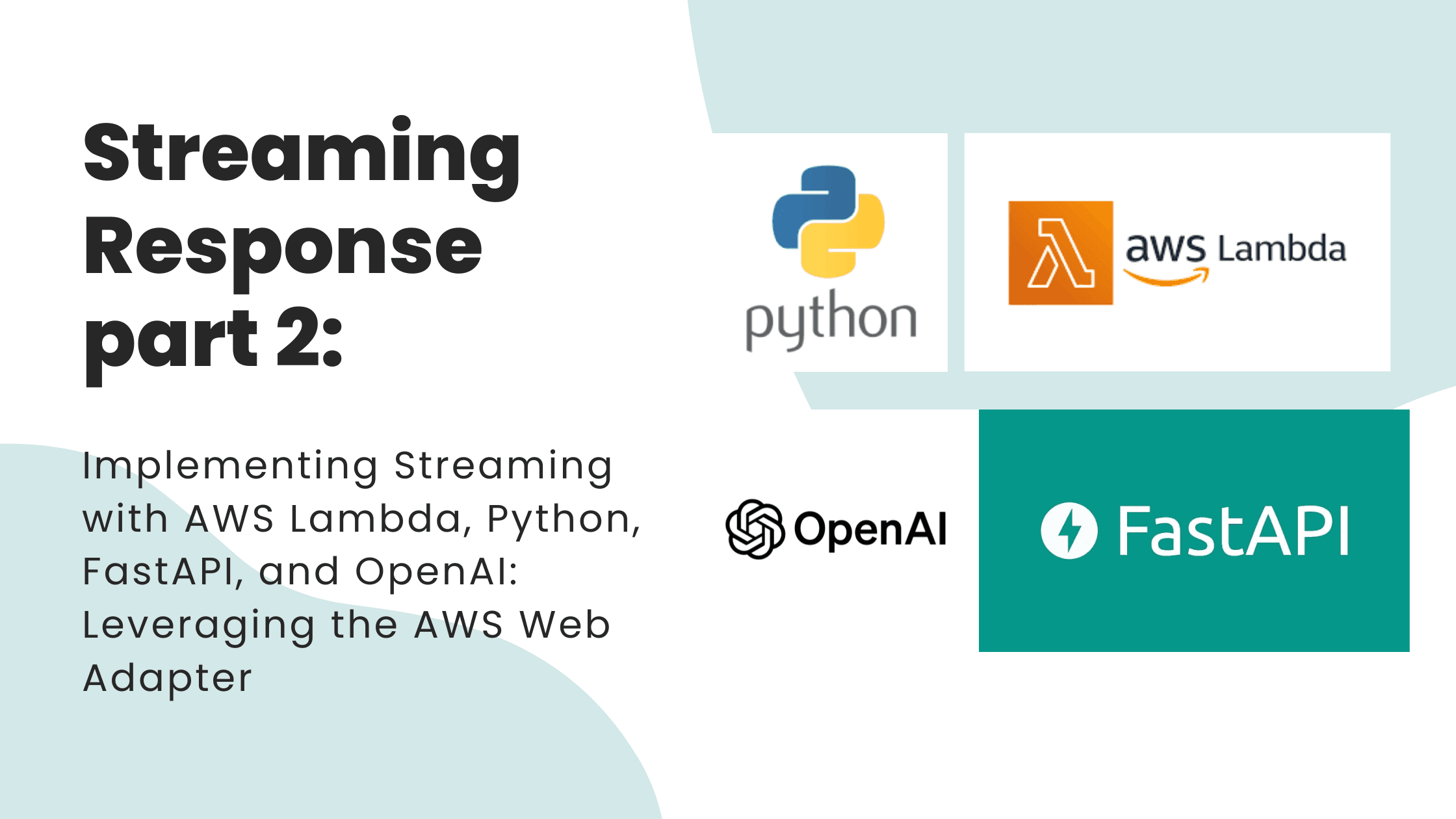 Streaming Response part 2:

Implementing Streaming with AWS Lambda, Python, FastAPI, and OpenAI: Leveraging the AWS Web Adapter

python

aws Lambda

OpenAI

FastAPI